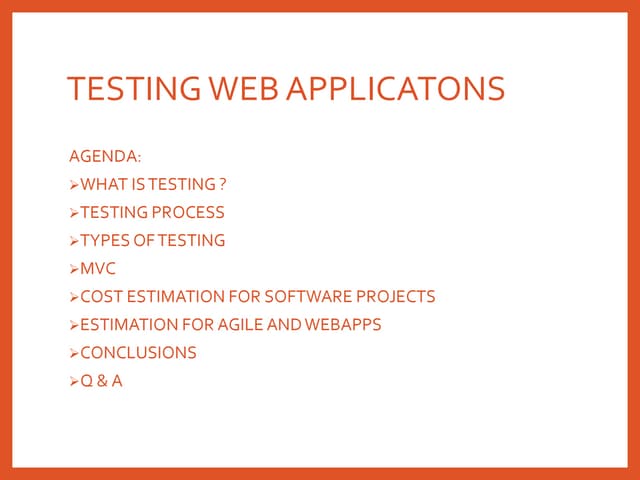 TESTING WEB APPLICATONS

AGENDA:
➢WHAT IS TESTING ?
➢TESTING PROCESS
➢TYPES OF TESTING
➢MVC
➢COST ESTIMATION FOR SOFTWARE PROJECTS
➢ESTIMATION FOR AGILE AND WEBAPPS
➢CONCLUSIONS
➢Q & A